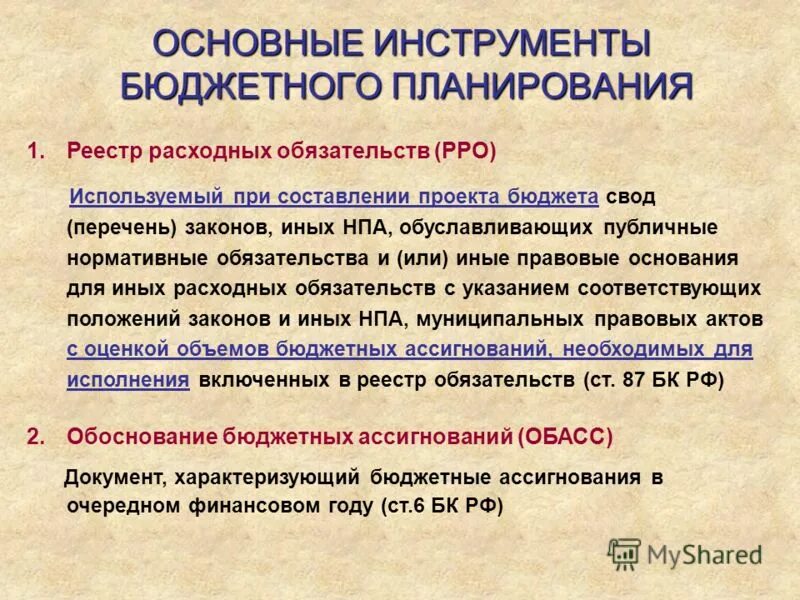 ОСНОВНЫЕ ИНСТРУМЕНТЫ БЮДЖЕТНОГО ПЛАНИРОВАНИЯ

1. Реестр расходных обязательств (РРО)

Используемый при составлении проекта бюджета свод (перечень) законов, иных НПА, обуславливающих публичные нормативные обязательства и (или) иные правовые основания для иных расходных обязательств с указанием соответствующих положений законов и иных НПА, муниципальных правовых актов с оценкой объемов бюджетных ассигнований, необходимых для исполнения включенных в реестр обязательств (ст. 87 БК РФ)

2. Обоснование бюджетных ассигнований (ОБАСС)

Документ, характеризующий бюджетные ассигнования в очередном финансовом году (ст.6 БК РФ)

MyShared